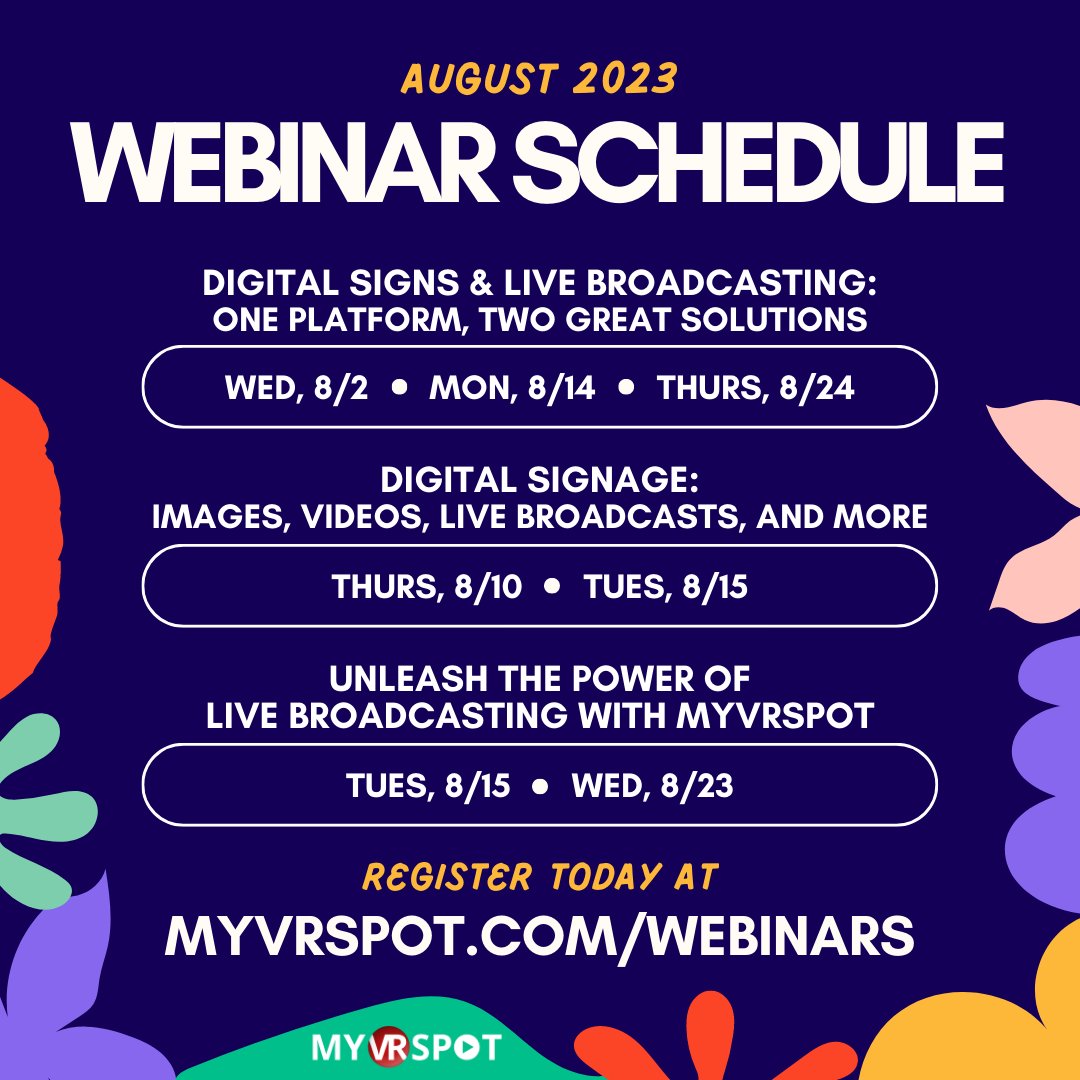 AUGUST 2023
WEBINAR SCHEDULE

DIGITAL SIGNS & LIVE BROADCASTING: ONE PLATFORM, TWO GREAT SOLUTIONS

WED, 8/2 • MON, 8/14 • THURS, 8/24

DIGITAL SIGNAGE: IMAGES, VIDEOS, LIVE BROADCASTS, AND MORE

THURS, 8/10 • TUES, 8/15

UNLEASH THE POWER OF LIVE BROADCASTING WITH MYVRSPOT

TUES, 8/15 • WED, 8/23

REGISTER TODAY AT
MYVRSPOT.COM/WEBINARS

MYVRSPOT